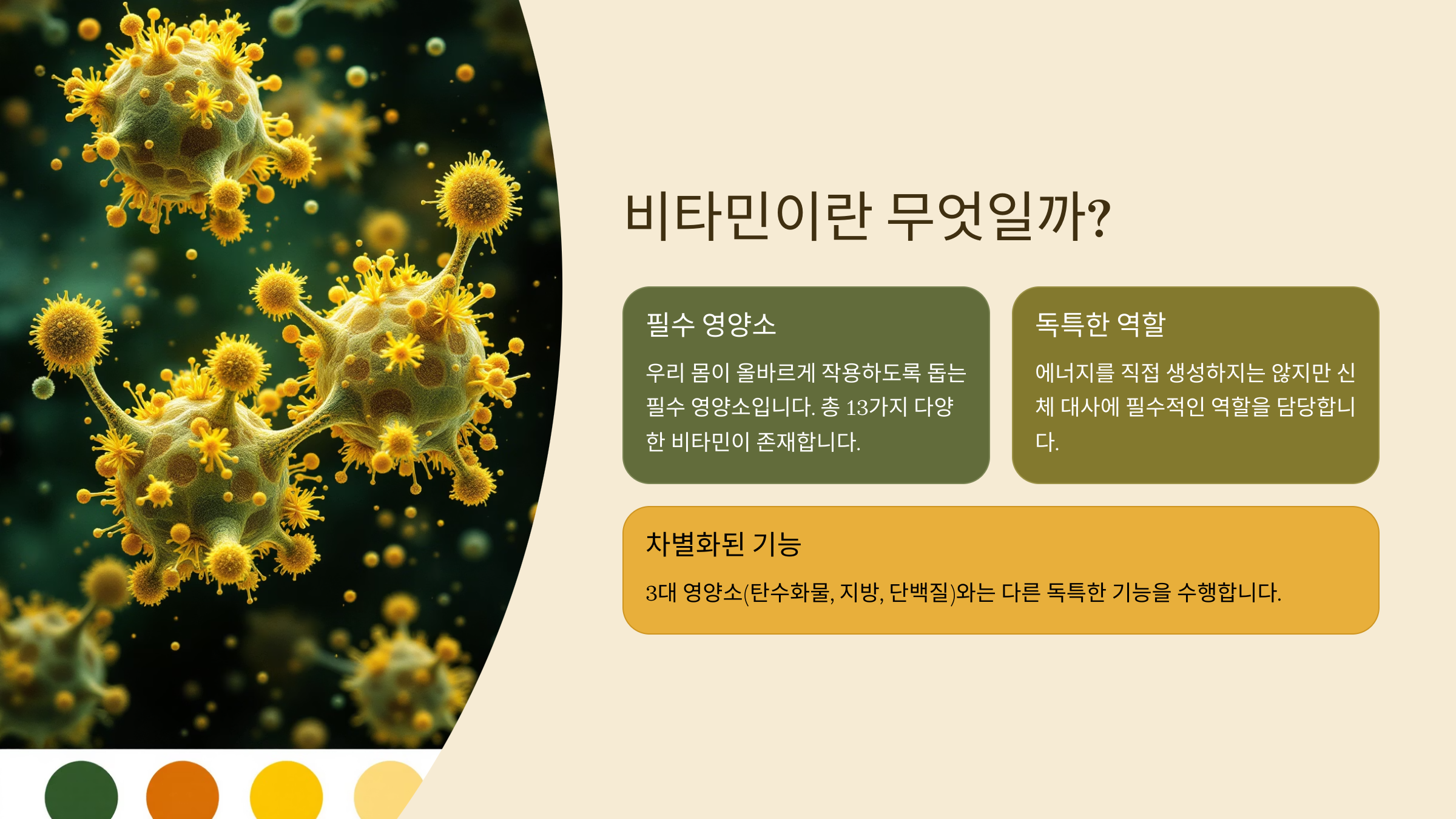 비타민이란 무엇일까?

필수 영양소

우리 몸이 올바르게 작용하도록 돕는 필수 영양소입니다. 총 13가지 다양한 비타민이 존재합니다.

독특한 역할

에너지를 직접 생성하지는 않지만 신체 대사에 필수적인 역할을 담당합니다.

차별화된 기능

3대 영양소(탄수화물, 지방, 단백질)와는 다른 독특한 기능을 수행합니다.